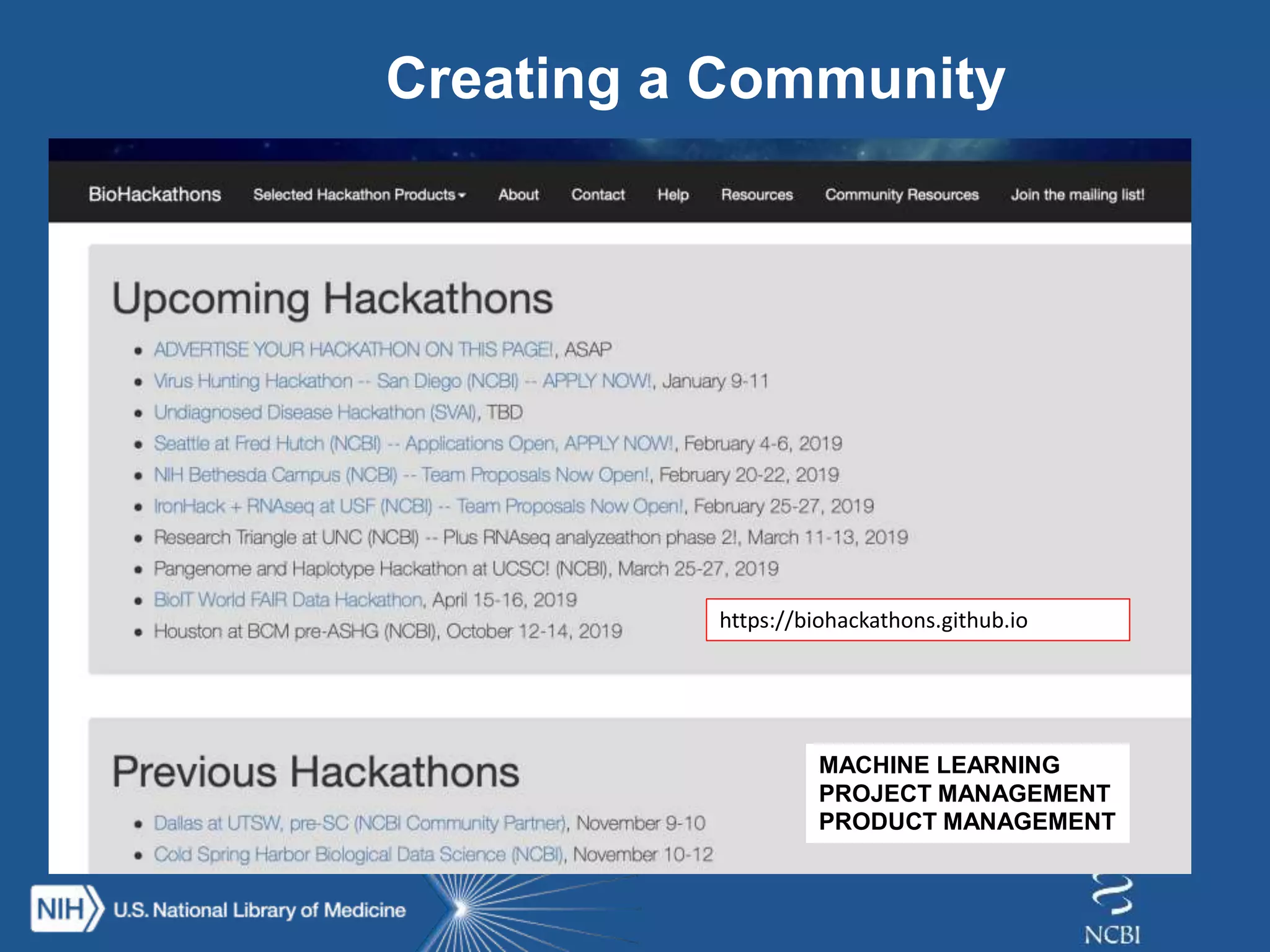 Creating a Community

BioHackathons Selected Hackathon Products About Contact Help Resources Community Resources Join the mailing list!

Upcoming Hackathons

- ADVERTISE YOUR HACKATHON ON THIS PAGE!, ASAP
- Virus Hunting Hackathon -- San Diego (NCBI) -- APPLY NOW!, January 9-11
- Undiagnosed Disease Hackathon (SVAI), TBD
- Seattle at Fred Hutch (NCBI) -- Applications Open, APPLY NOW!, February 4-6, 2019
- NIH Bethesda Campus (NCBI) -- Team Proposals Now Open!, February 20-22, 2019
- IronHack + RNAseq at USF (NCBI) -- Team Proposals Now Open!, February 25-27, 2019
- Research Triangle at UNC (NCBI) -- Plus RNAseq analyzeathon phase 2!, March 11-13, 2019
- Pangenome and Haplotype Hackathon at UCSC! (NCBI), March 25-27, 2019
- BioIT World FAIR Data Hackathon, April 15-16, 2019
- Houston at BCM pre-ASHG (NCBI), October 12-14, 2019

https://biohackathons.github.io

Previous Hackathons

- Dallas at UTSW, pre-SC (NCBI Community Partner), November 9-10
- Cold Spring Harbor Biological Data Science (NCBI), November 10-12

MACHINE LEARNING
PROJECT MANAGEMENT
PRODUCT MANAGEMENT

NIH U.S. National Library of Medicine

NCBI